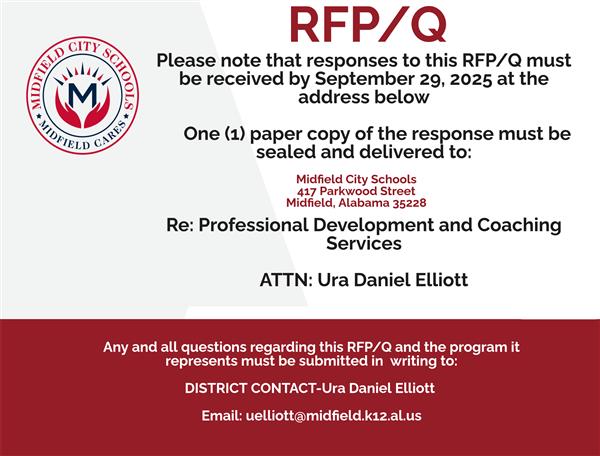 MIDFIELD CITY SCHOOLS
M
MIDFIELD CARES

RFP/Q

Please note that responses to this RFP/Q must be received by September 29, 2025 at the address below

One (1) paper copy of the response must be sealed and delivered to:

Midfield City Schools
417 Parkwood Street
Midfield, Alabama 35228

Re: Professional Development and Coaching Services

ATTN: Ura Daniel Elliott

Any and all questions regarding this RFP/Q and the program it represents must be submitted in writing to:

DISTRICT CONTACT-Ura Daniel Elliott

Email: uelliott@midfield.k12.al.us